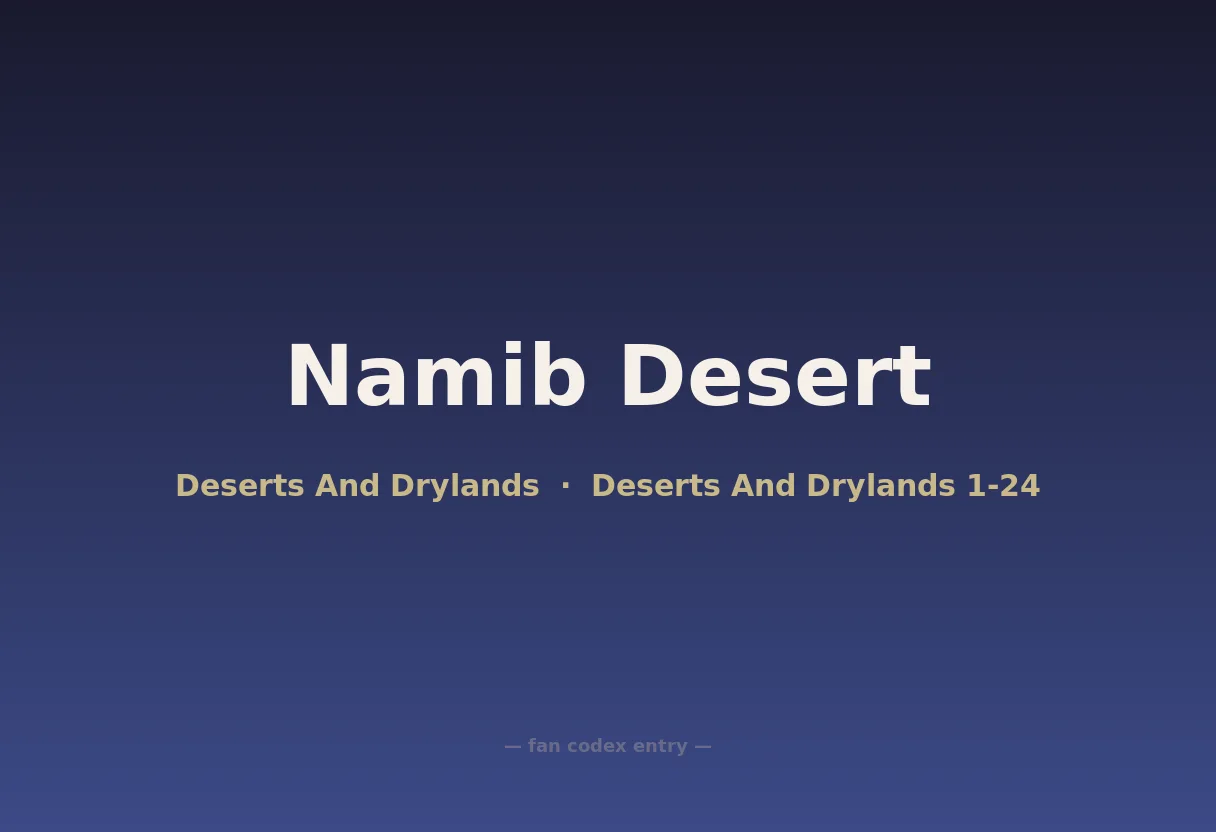 Namib Desert

Deserts And Drylands · Deserts And Drylands 1-24

— fan codex entry —